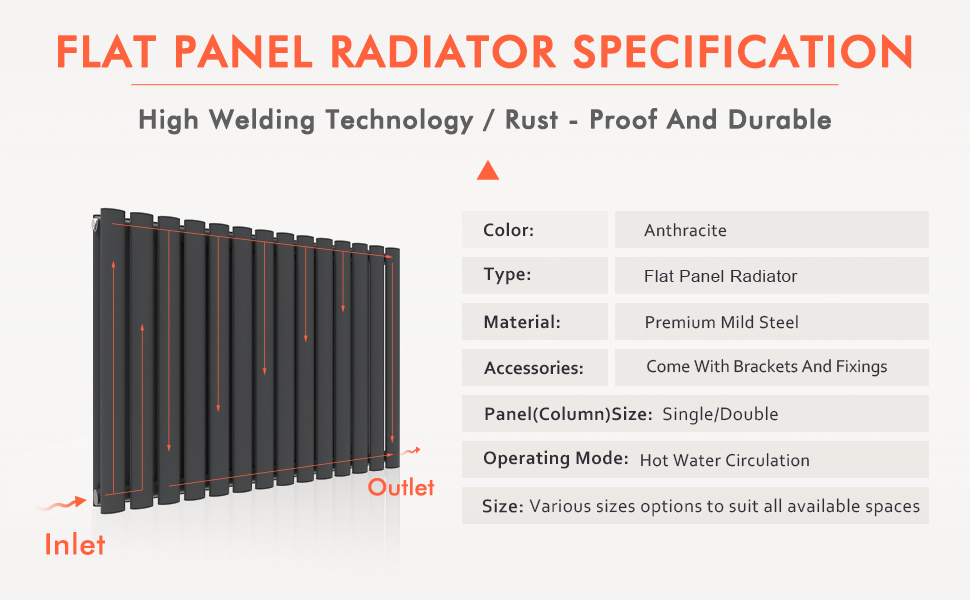 FLAT PANEL RADIATOR SPECIFICATION

High Welding Technology / Rust - Proof And Durable

Outlet

Inlet

| Color: | Anthracite |
|---|---|
| Type: | Flat Panel Radiator |
| Material: | Premium Mild Steel |
| Accessories: | Come With Brackets And Fixings |

Panel(Column)Size: Single/Double

Operating Mode: Hot Water Circulation

Size: Various sizes options to suit all available spaces